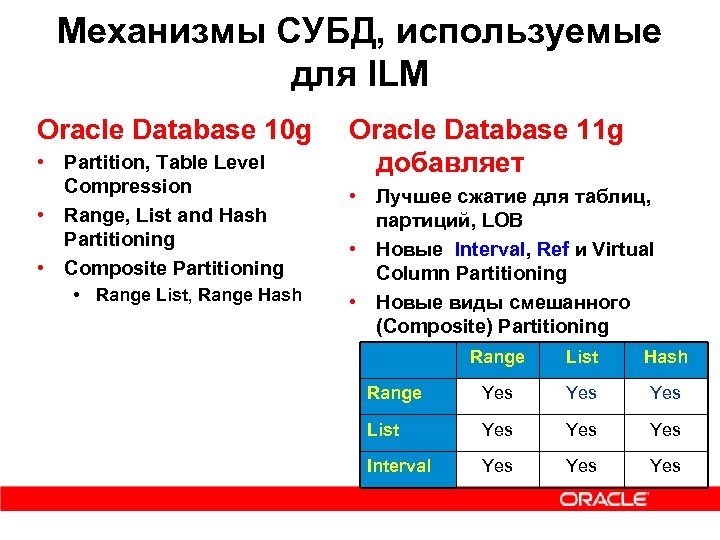 Механизмы СУБД, используемые для ILM

Oracle Database 10g
• Partition, Table Level Compression
• Range, List and Hash Partitioning
• Composite Partitioning
  • Range List, Range Hash

Oracle Database 11g добавляет
• Лучшее сжатие для таблиц, партиций, LOB
• Новые Interval, Ref и Virtual Column Partitioning
• Новые виды смешанного (Composite) Partitioning

| | Range | List | Hash |
|---|---|---|---|
| Range | Yes | Yes | Yes |
| List | Yes | Yes | Yes |
| Interval | Yes | Yes | Yes |

ORACLE